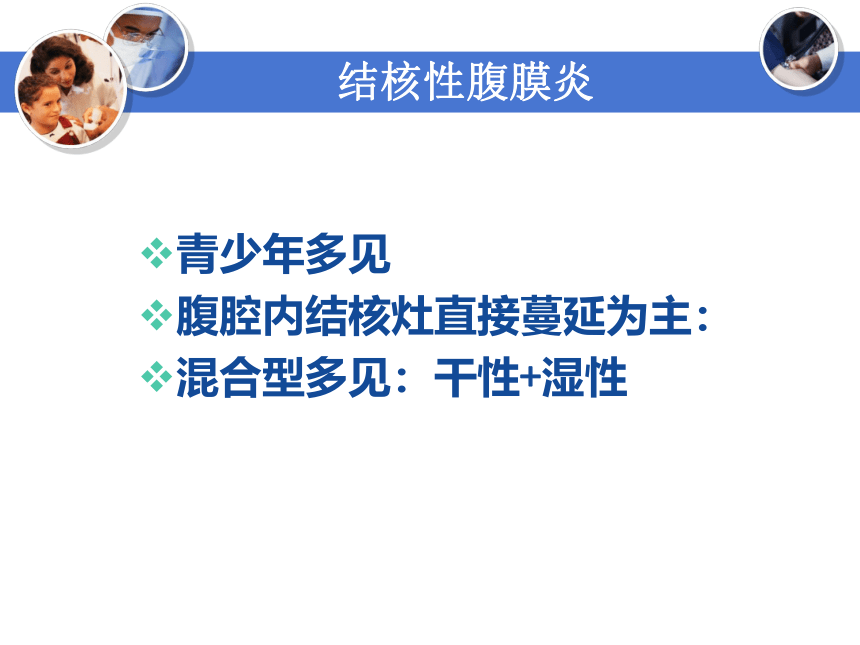 结核性腹膜炎

❖青少年多见
❖腹腔内结核灶直接蔓延为主：
❖混合型多见：干性+湿性